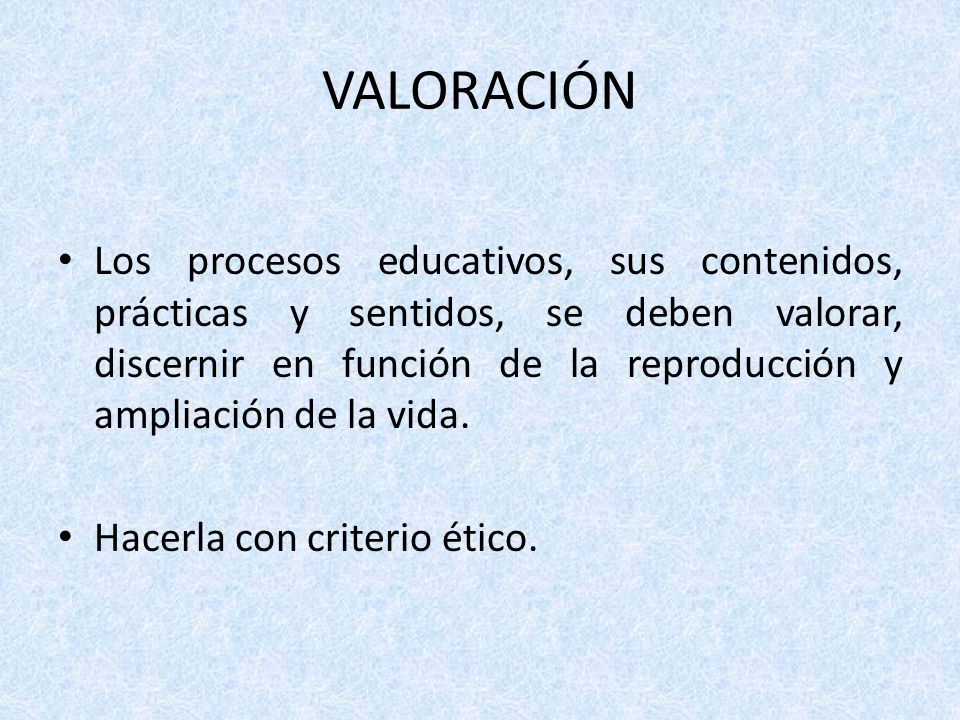 VALORACIÓN

• Los procesos educativos, sus contenidos, prácticas y sentidos, se deben valorar, discernir en función de la reproducción y ampliación de la vida.

• Hacerla con criterio ético.